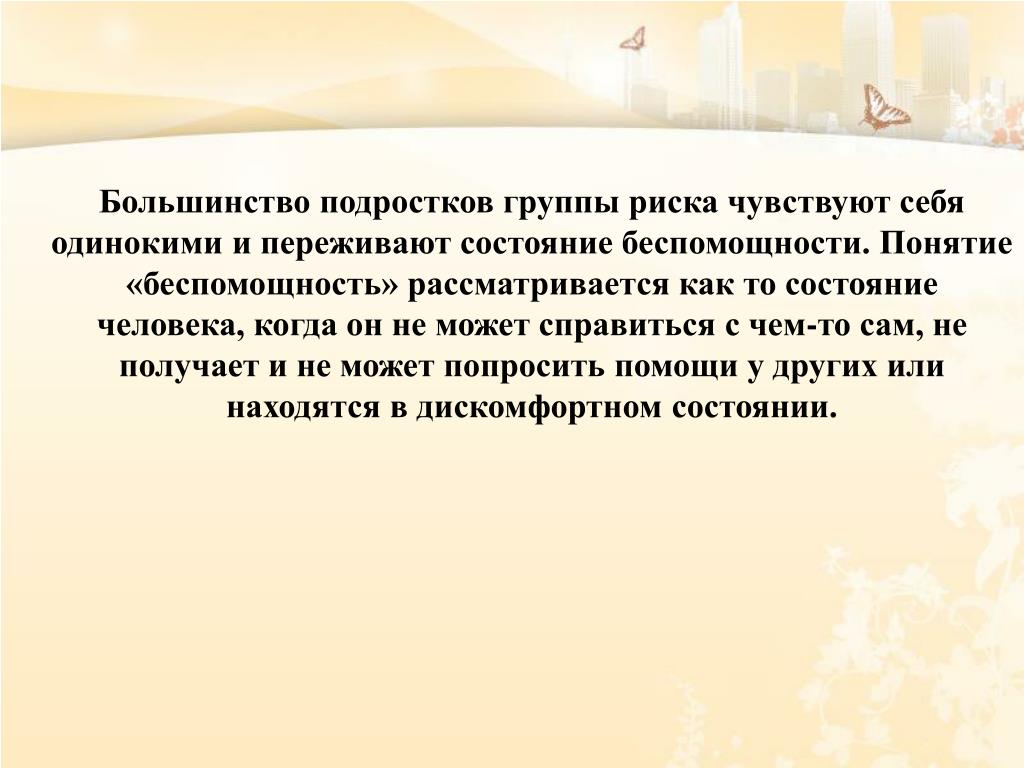 Большинство подростков группы риска чувствуют себя одинокими и переживают состояние беспомощности. Понятие «беспомощность» рассматривается как то состояние человека, когда он не может справиться с чем-то сам, не получает и не может попросить помощи у других или находятся в дискомфортном состоянии.